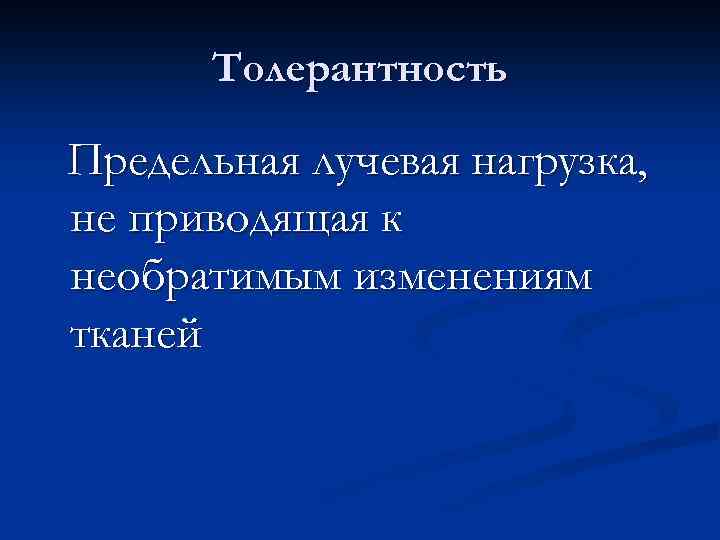 Толерантность

Предельная лучевая нагрузка, не приводящая к необратимым изменениям тканей